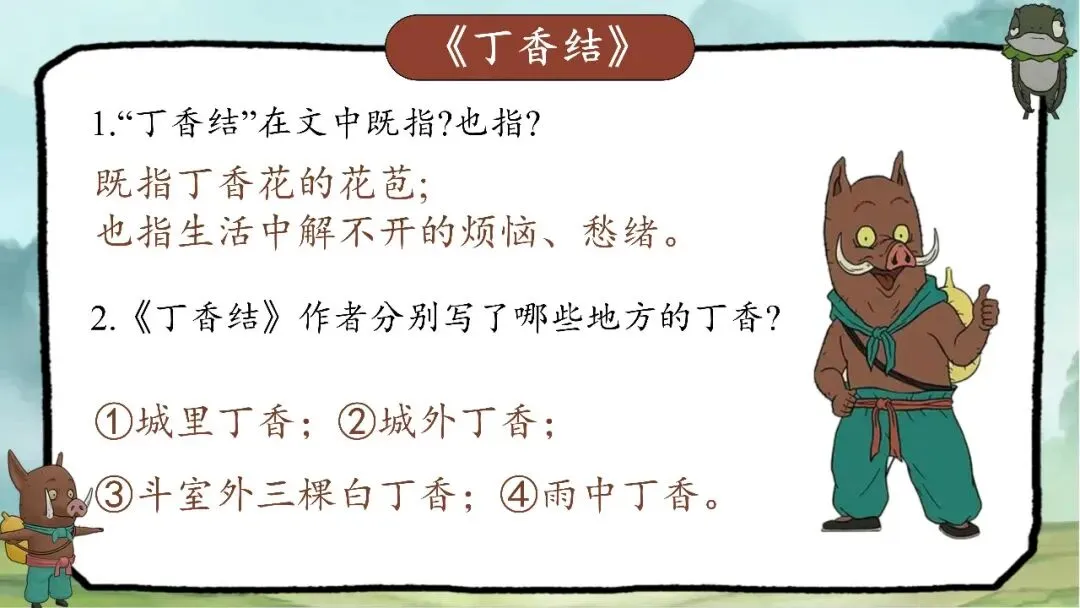 《丁香结》

1.“丁香结”在文中既指?也指?

既指丁香花的花苞;
也指生活中解不开的烦恼、愁绪。

2.《丁香结》作者分别写了哪些地方的丁香?

①城里丁香；②城外丁香；

③斗室外三棵白丁香；④雨中丁香。